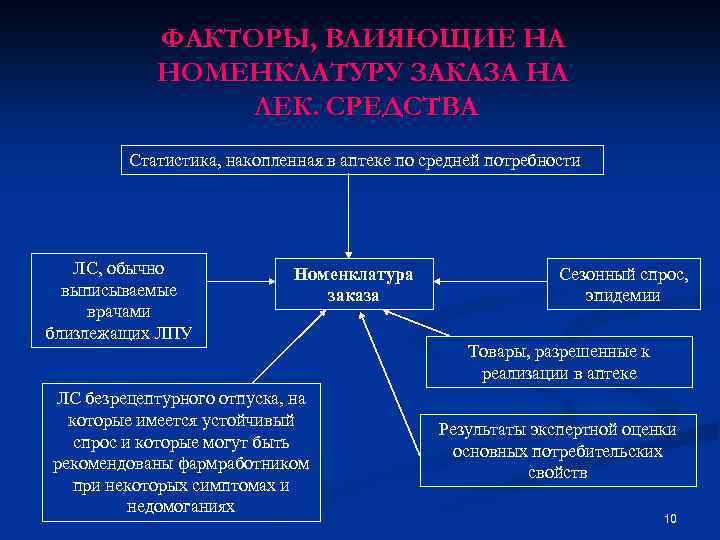 ФАКТОРЫ, ВЛИЯЮЩИЕ НА НОМЕНКЛАТУРУ ЗАКАЗА НА ЛЕК. СРЕДСТВА

Статистика, накопленная в аптеке по средней потребности

ЛС, обычно выписываемые врачами близлежащих ЛПУ

Номенклатура заказа

Сезонный спрос, эпидемии

Товары, разрешенные к реализации в аптеке

ЛС безрецептурного отпуска, на которые имеется устойчивый спрос и которые могут быть рекомендованы фармработником при некоторых симптомах и недомоганиях

Результаты экспертной оценки основных потребительских свойств

10